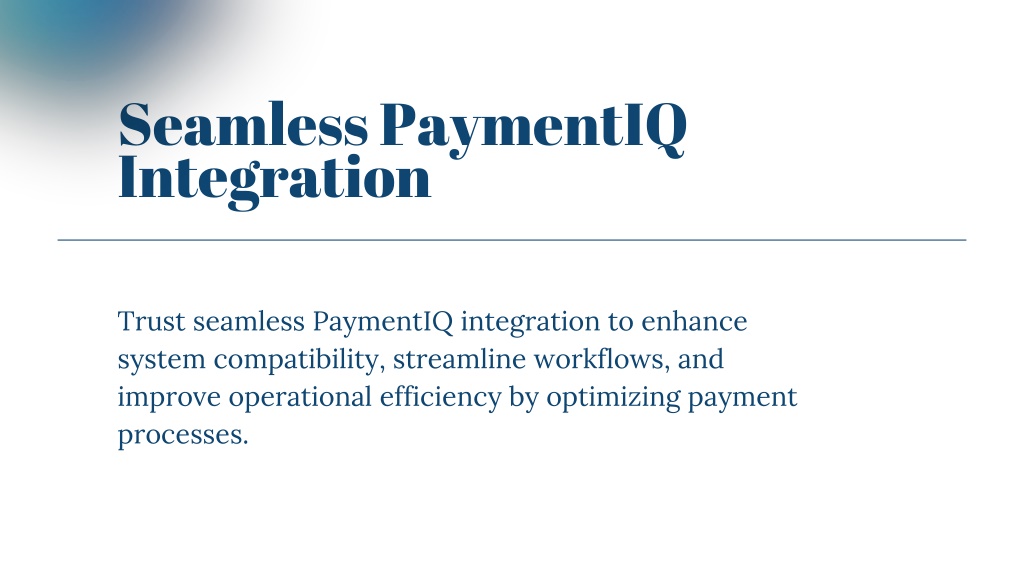 Seamless PaymentIQ Integration

Trust seamless PaymentIQ integration to enhance system compatibility, streamline workflows, and improve operational efficiency by optimizing payment processes.